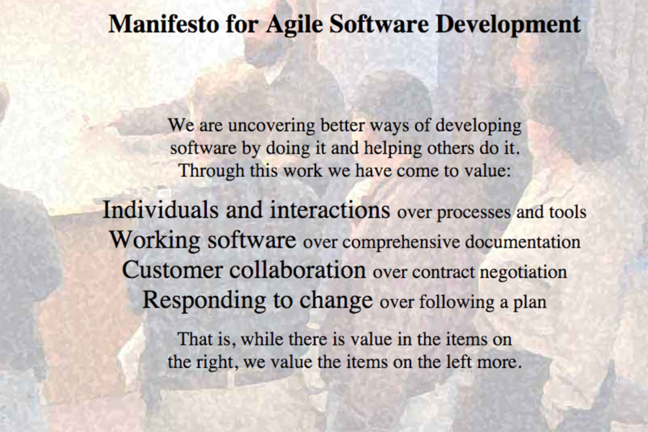 Manifesto for Agile Software Development

We are uncovering better ways of developing software by doing it and helping others do it. Through this work we have come to value:

Individuals and interactions over processes and tools
Working software over comprehensive documentation
Customer collaboration over contract negotiation
Responding to change over following a plan

That is, while there is value in the items on the right, we value the items on the left more.